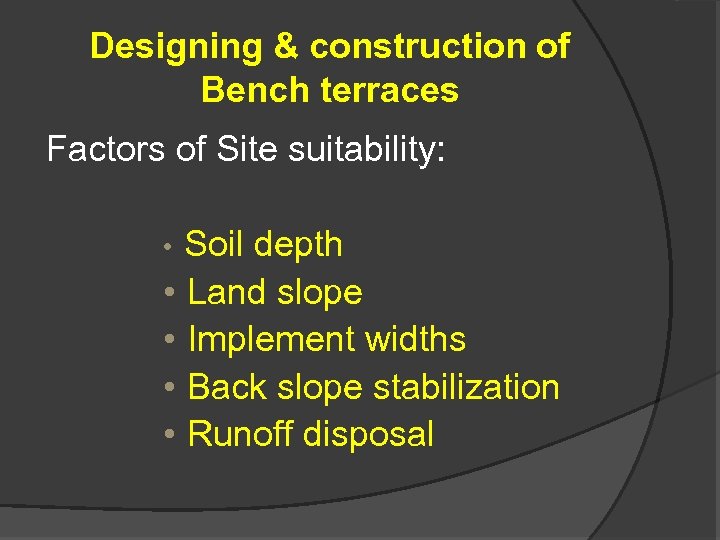 Designing & construction of Bench terraces

Factors of Site suitability:

• Soil depth
• Land slope
• Implement widths
• Back slope stabilization
• Runoff disposal